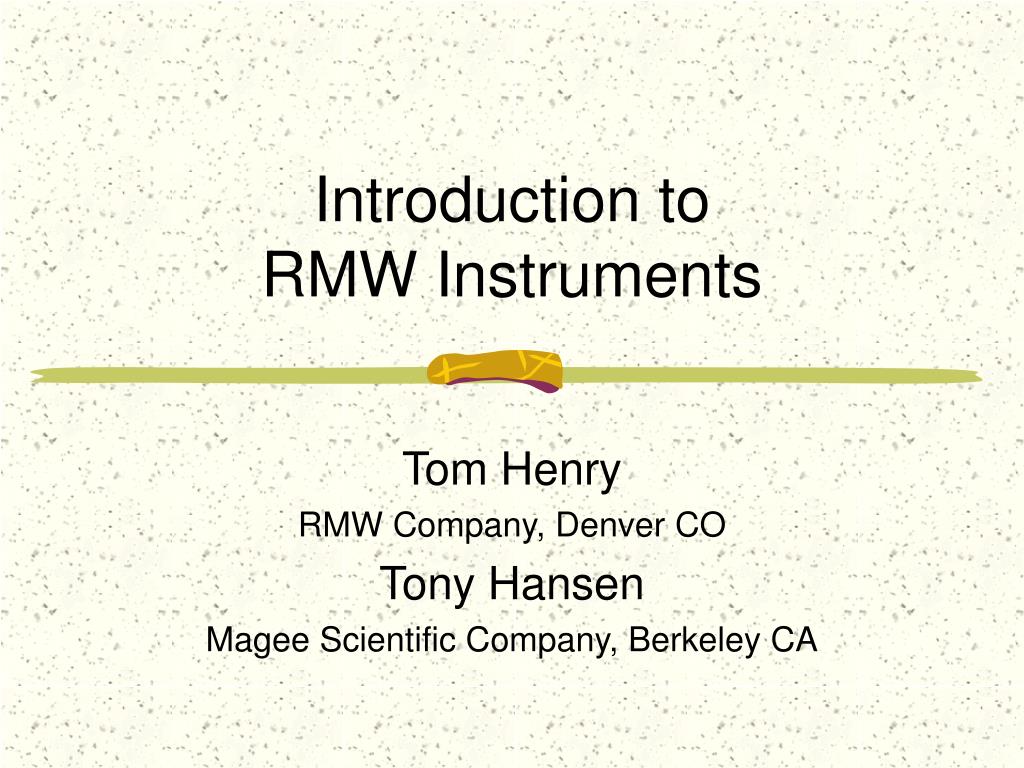 Introduction to
RMW Instruments

Tom Henry
RMW Company, Denver CO
Tony Hansen
Magee Scientific Company, Berkeley CA